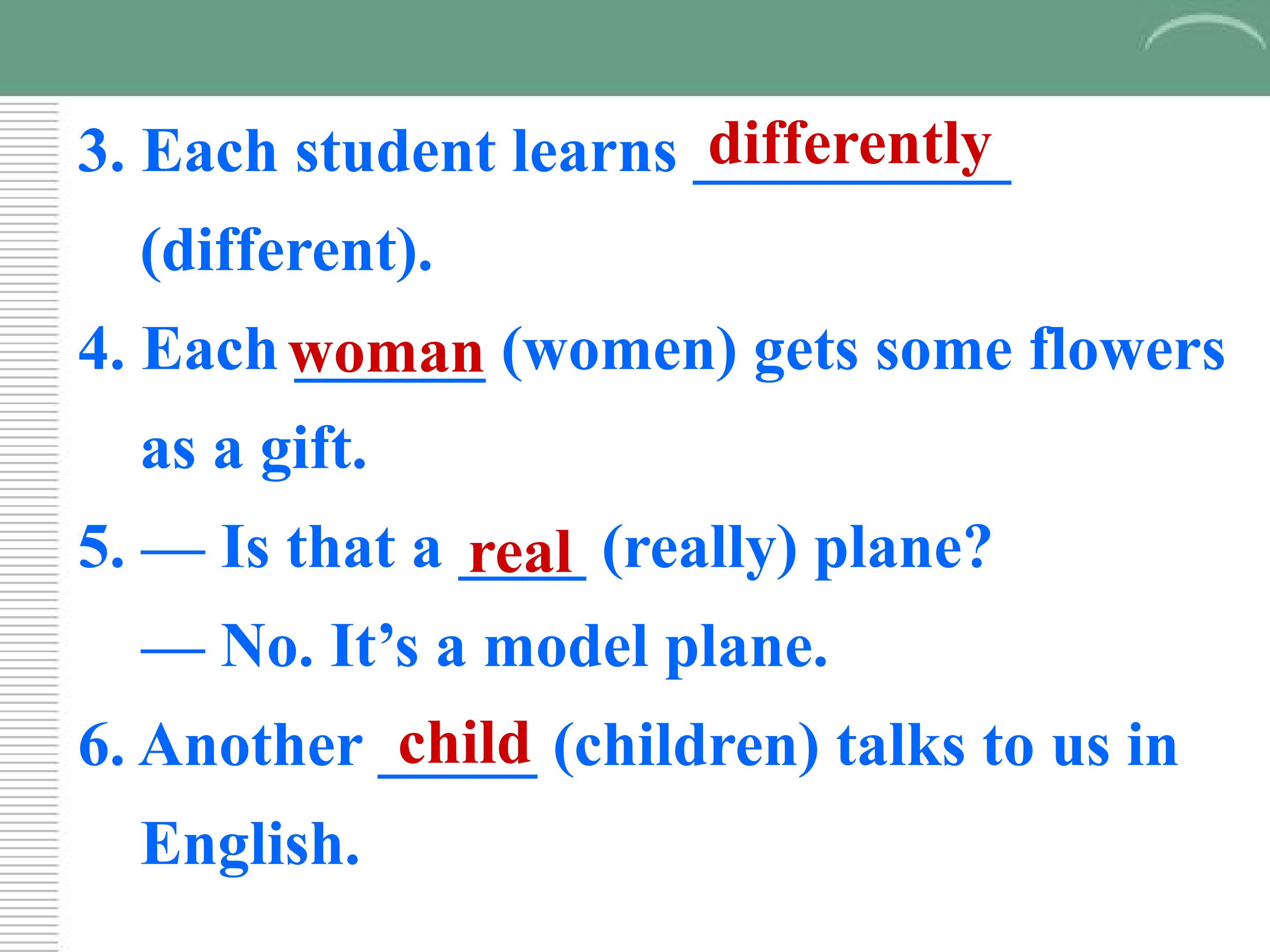 3. Each student learns differently (different).

4. Each woman (women) gets some flowers as a gift.

5. — Is that a real (really) plane?

— No. It's a model plane.

6. Another child (children) talks to us in English.